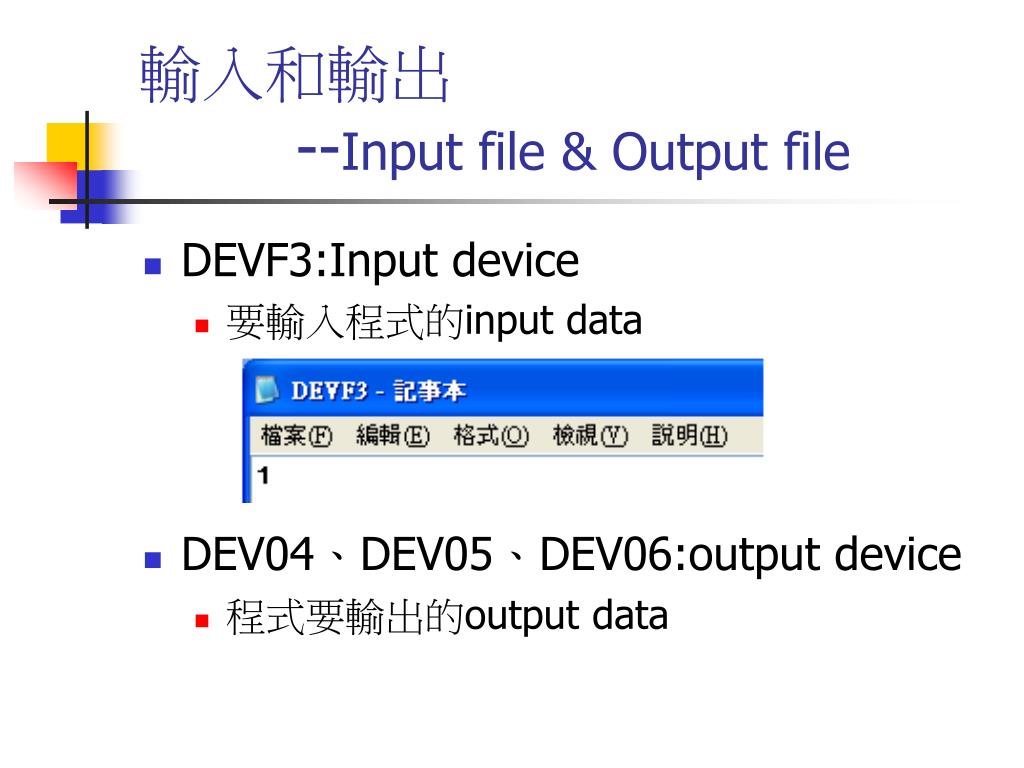 輸入和輸出

--Input file & Output file

DEVF3:Input device

要輸入程式的input data

DEVF3 - 記事本

檔案(F) 編輯(E) 格式(O) 檢視(V) 說明(H)

1

DEV04、DEV05、DEV06:output device

程式要輸出的output data